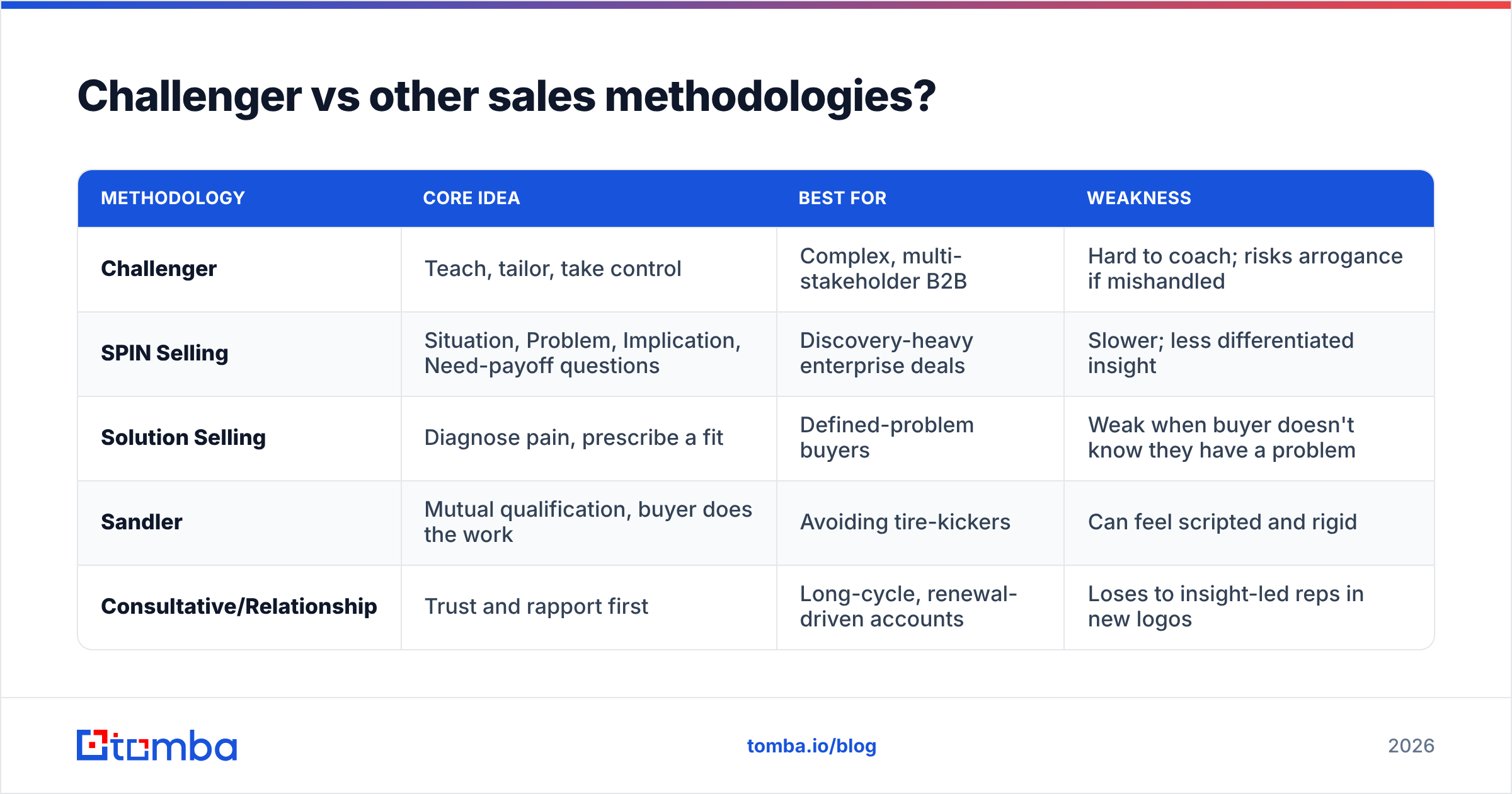 Challenger vs other sales methodologies?

| METHODOLOGY | CORE IDEA | BEST FOR | WEAKNESS |
|---|---|---|---|
| Challenger | Teach, tailor, take control | Complex, multi-stakeholder B2B | Hard to coach; risks arrogance if mishandled |
| SPIN Selling | Situation, Problem, Implication, Need-payoff questions | Discovery-heavy enterprise deals | Slower; less differentiated insight |
| Solution Selling | Diagnose pain, prescribe a fit | Defined-problem buyers | Weak when buyer doesn't know they have a problem |
| Sandler | Mutual qualification, buyer does the work | Avoiding tire-kickers | Can feel scripted and rigid |
| Consultative/Relationship | Trust and rapport first | Long-cycle, renewal-driven accounts | Loses to insight-led reps in new logos |

tomba

tomba.io/blog

2026